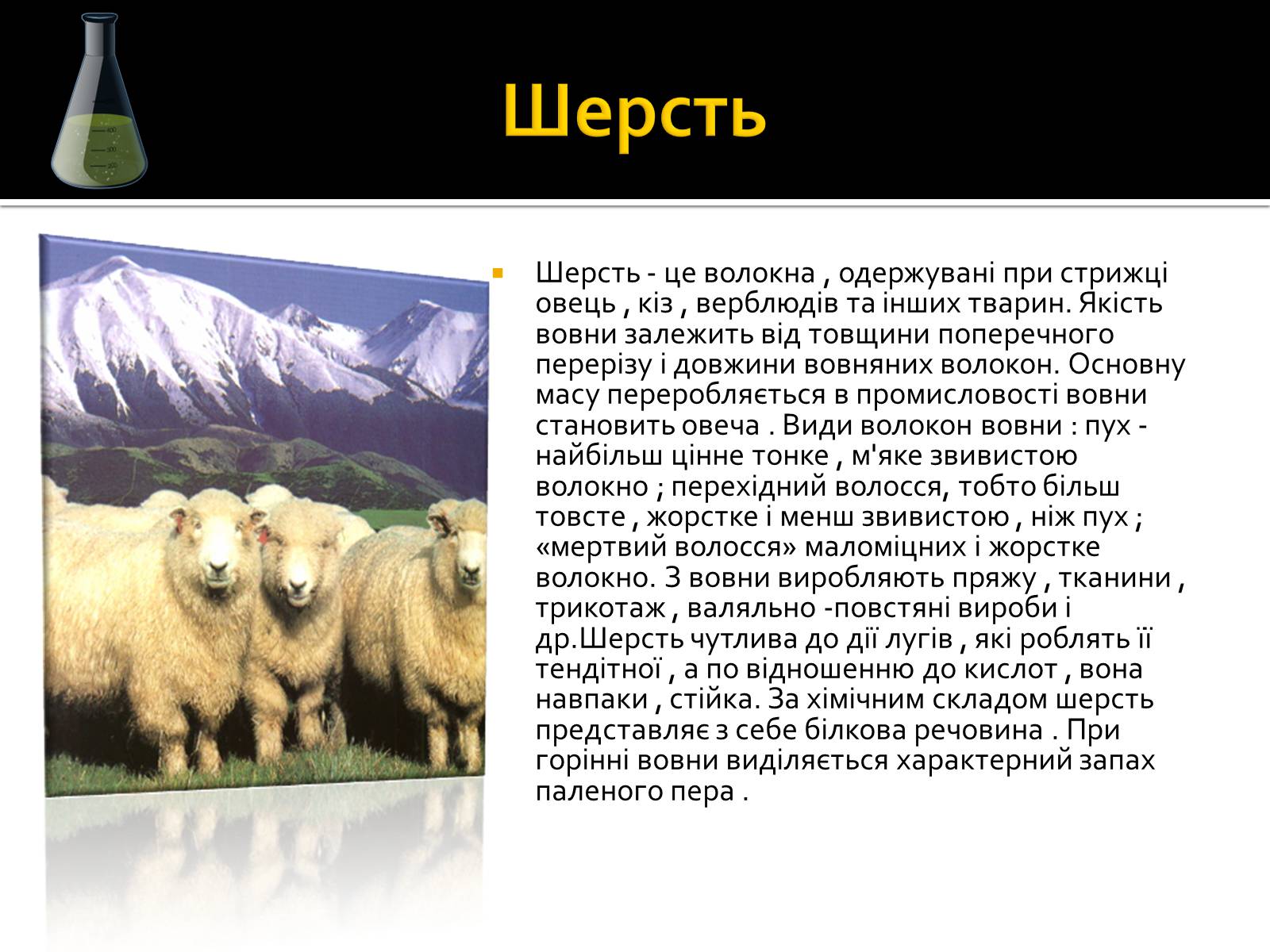 Шерсть

Шерсть - це волокна , одержувані при стрижці овець , кіз , верблюдів та інших тварин. Якість вовни залежить від товщини поперечного перерізу і довжини вовняних волокон. Основну масу переробляється в промисловості вовни становить овеча . Види волокон вовни : пух - найбільш цінне тонке , м'яке звивистою волокно ; перехідний волосся, тобто більш товсте , жорстке і менш звивистою , ніж пух ; «мертвий волосся» маломіцних і жорстке волокно. З вовни виробляють пряжу , тканини , трикотаж , валяльно -повстяні вироби і др.Шерсть чутлива до дії лугів , які роблять її тендітної , а по відношенню до кислот , вона навпаки , стійка. За хімічним складом шерсть представляє з себе білкова речовина . При горінні вовни виділяється характерний запах паленого пера .